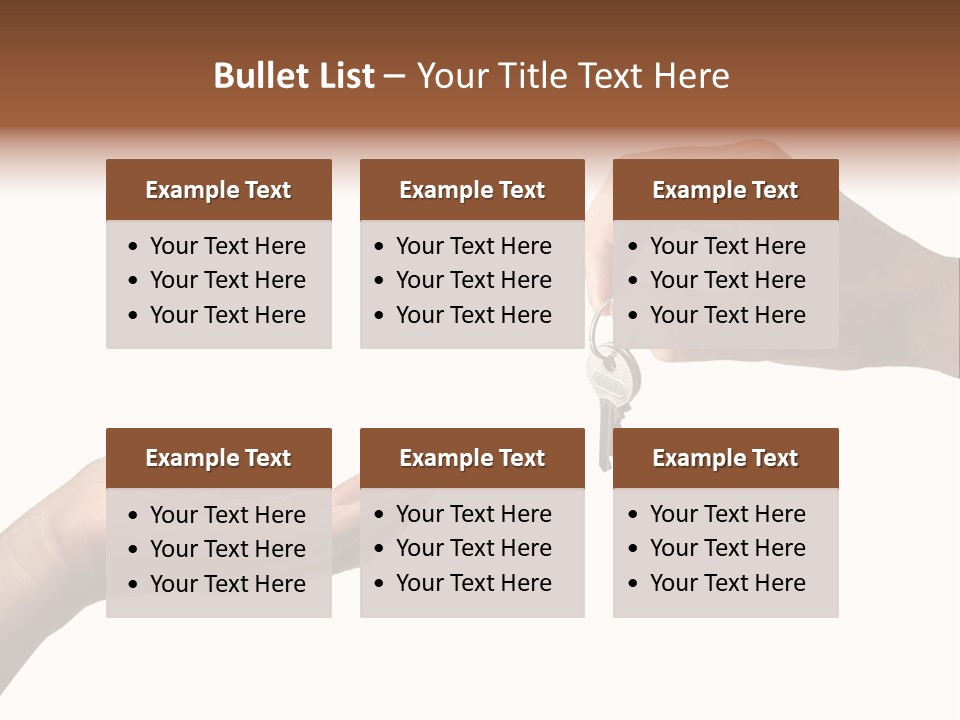 Bullet List – Your Title Text Here

Example Text
• Your Text Here
• Your Text Here
• Your Text Here

Example Text
• Your Text Here
• Your Text Here
• Your Text Here

Example Text
• Your Text Here
• Your Text Here
• Your Text Here

Example Text
• Your Text Here
• Your Text Here
• Your Text Here

Example Text
• Your Text Here
• Your Text Here
• Your Text Here

Example Text
• Your Text Here
• Your Text Here
• Your Text Here